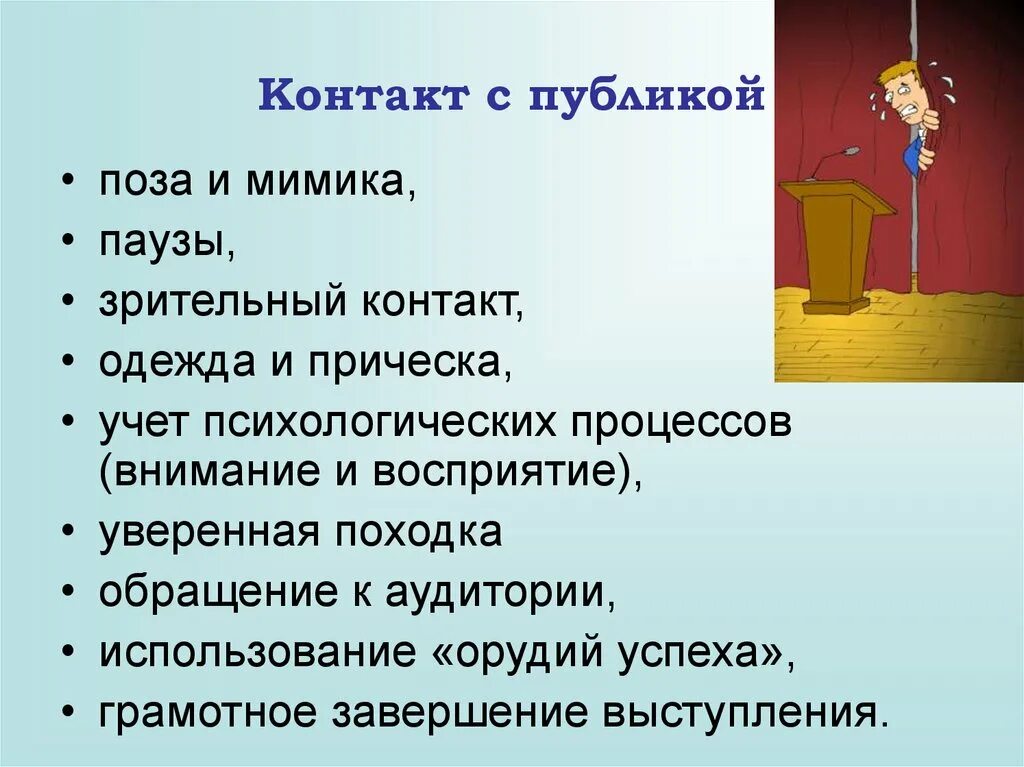 Контакт с публикой

• поза и мимика,
• паузы,
• зрительный контакт,
• одежда и прическа,
• учет психологических процессов (внимание и восприятие),
• уверенная походка
• обращение к аудитории,
• использование «орудий успеха»,
• грамотное завершение выступления.